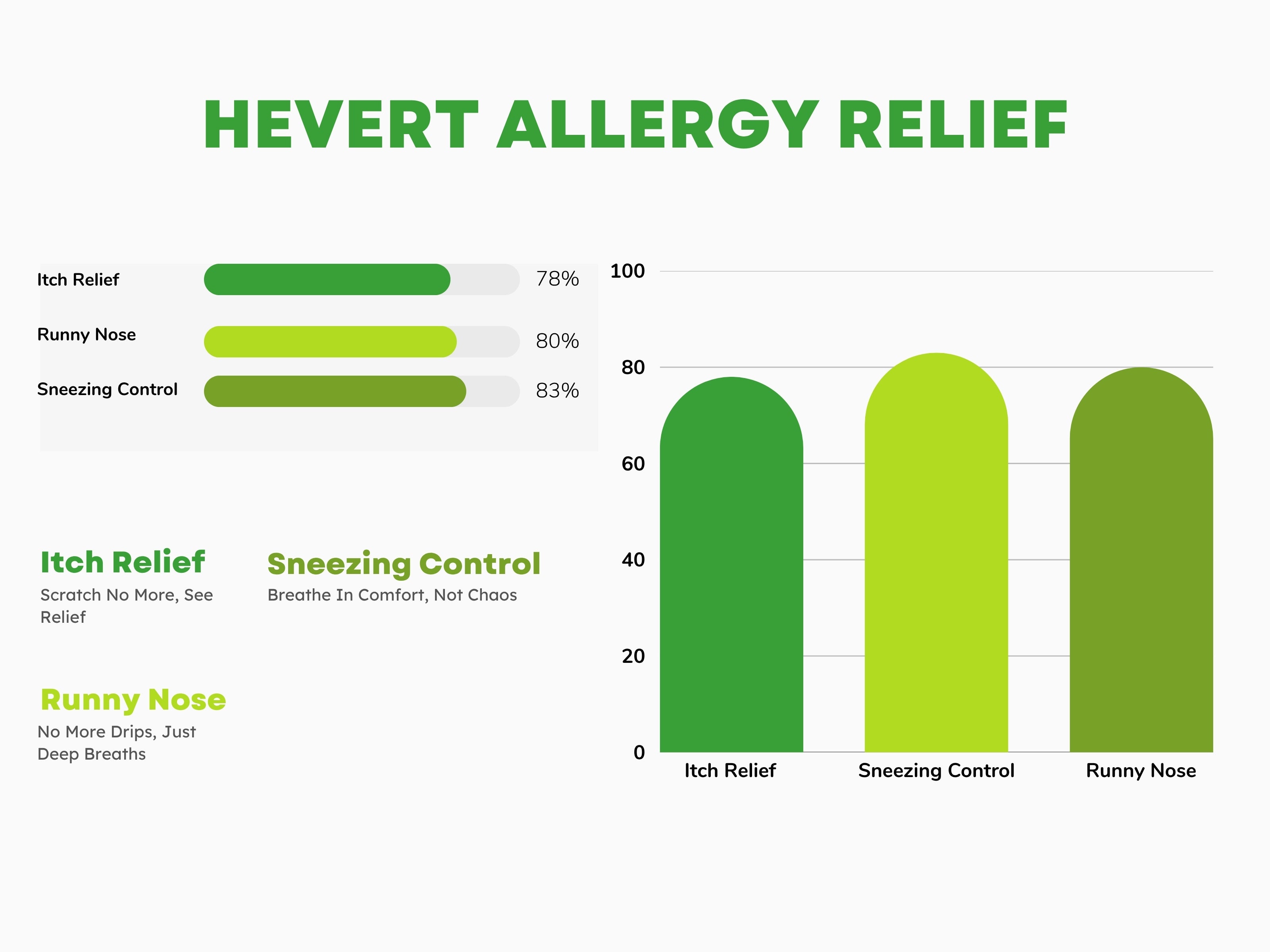 HEVERT ALLERGY RELIEF

Itch Relief 78%
Runny Nose 80%
Sneezing Control 83%

Itch Relief
Scratch No More, See Relief

Sneezing Control
Breathe In Comfort, Not Chaos

Runny Nose
No More Drips, Just Deep Breaths

100
80
60
40
20
0
Itch Relief
Sneezing Control
Runny Nose